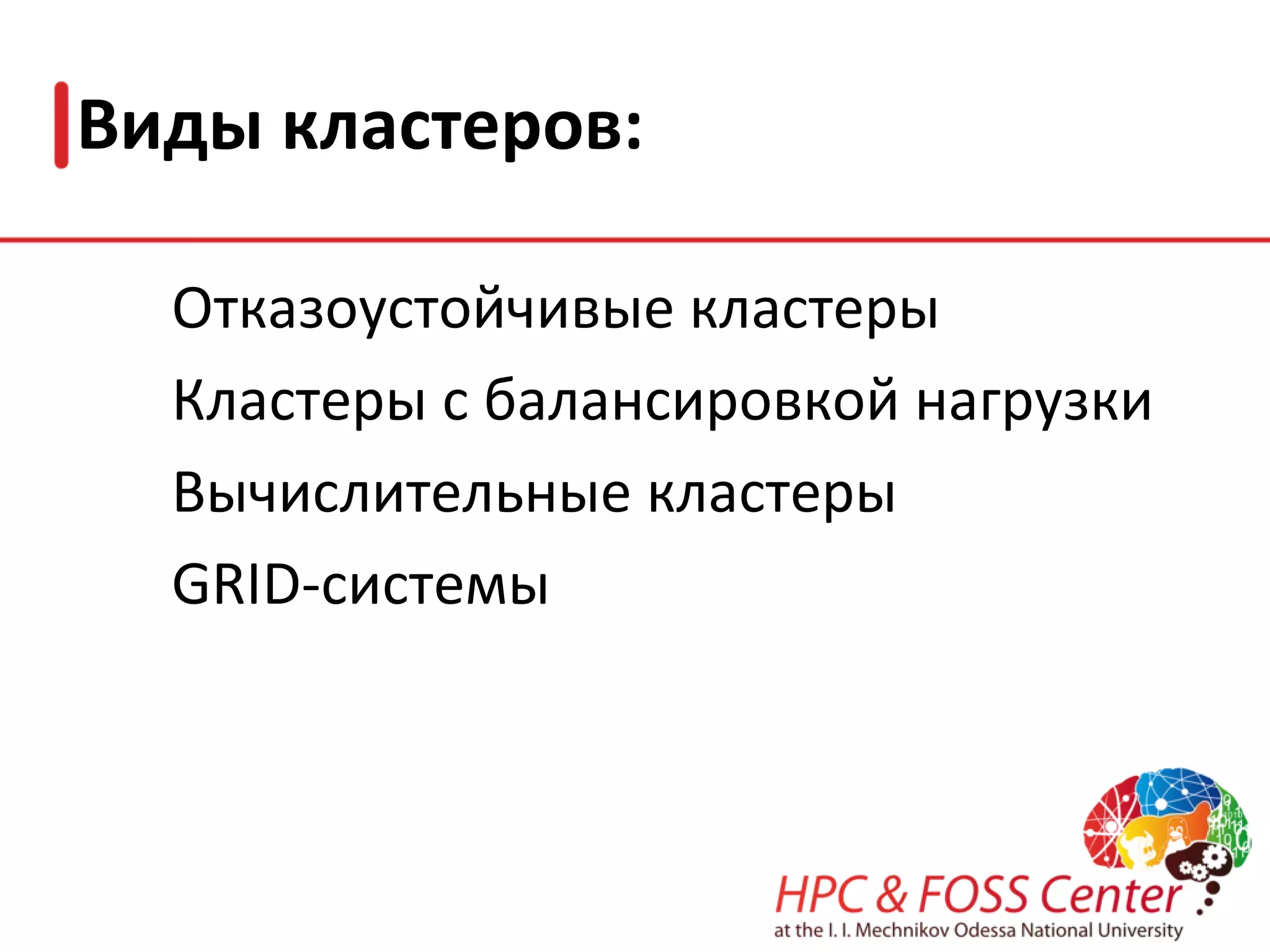 Виды кластеров:

Отказоустойчивые кластеры

Кластеры с балансировкой нагрузки

Вычислительные кластеры

GRID-системы

HPC & FOSS Center
at the I. I. Mechnikov Odessa National University